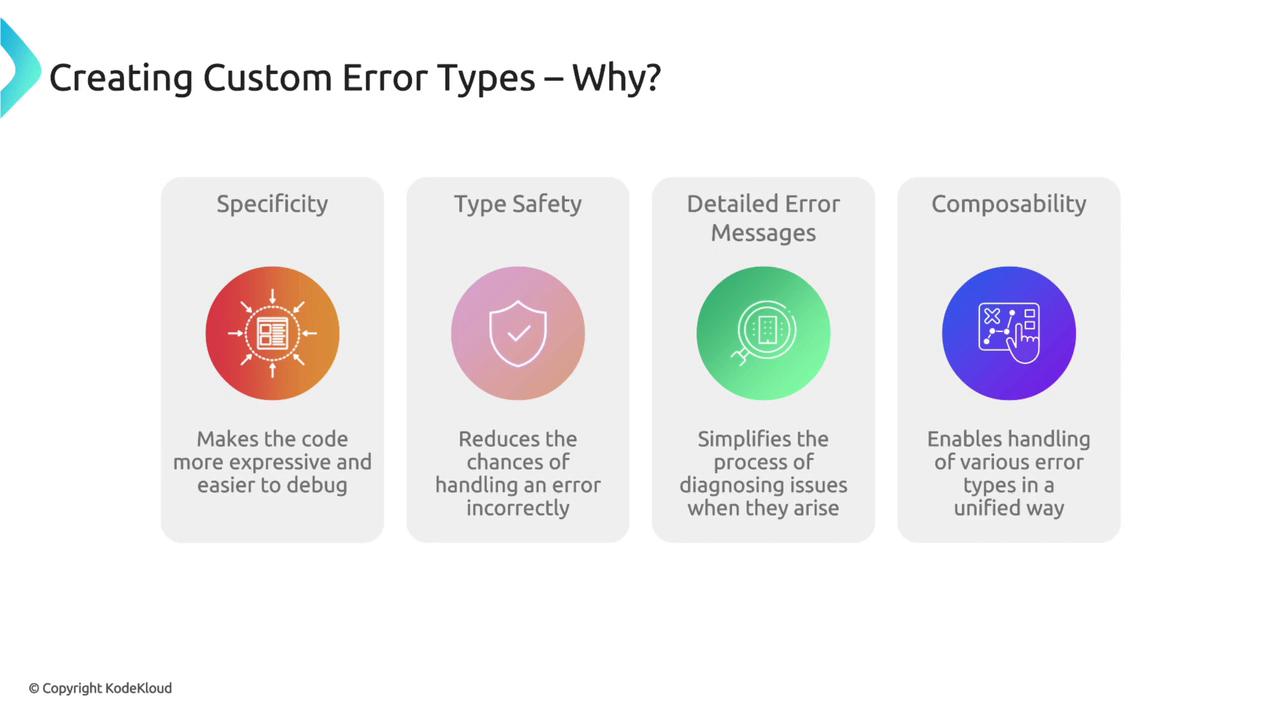 Creating Custom Error Types – Why?

Specificity

Makes the code more expressive and easier to debug

Type Safety

Reduces the chances of handling an error incorrectly

Detailed Error Messages

Simplifies the process of diagnosing issues when they arise

Composability

Enables handling of various error types in a unified way

© Copyright KodeKloud